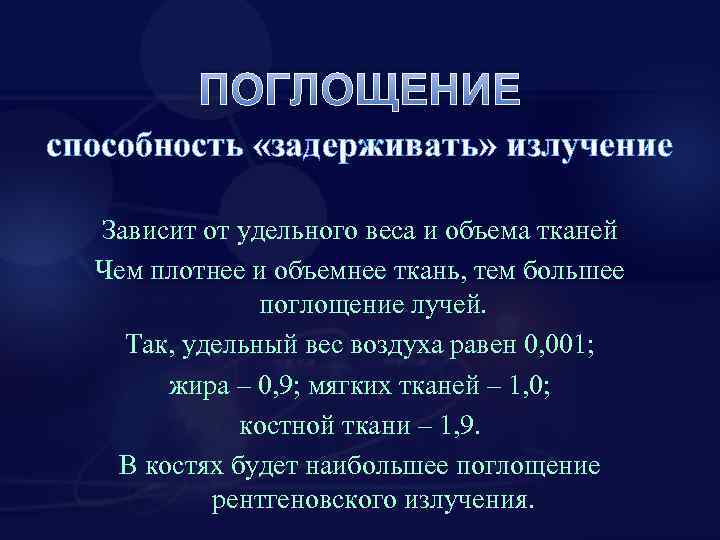 ПОГЛОЩЕНИЕ

способность «задерживать» излучение

Зависит от удельного веса и объема тканей

Чем плотнее и объемнее ткань, тем большее поглощение лучей.

Так, удельный вес воздуха равен 0,001;

жира – 0,9; мягких тканей – 1,0;

костной ткани – 1,9.

В костях будет наибольшее поглощение рентгеновского излучения.